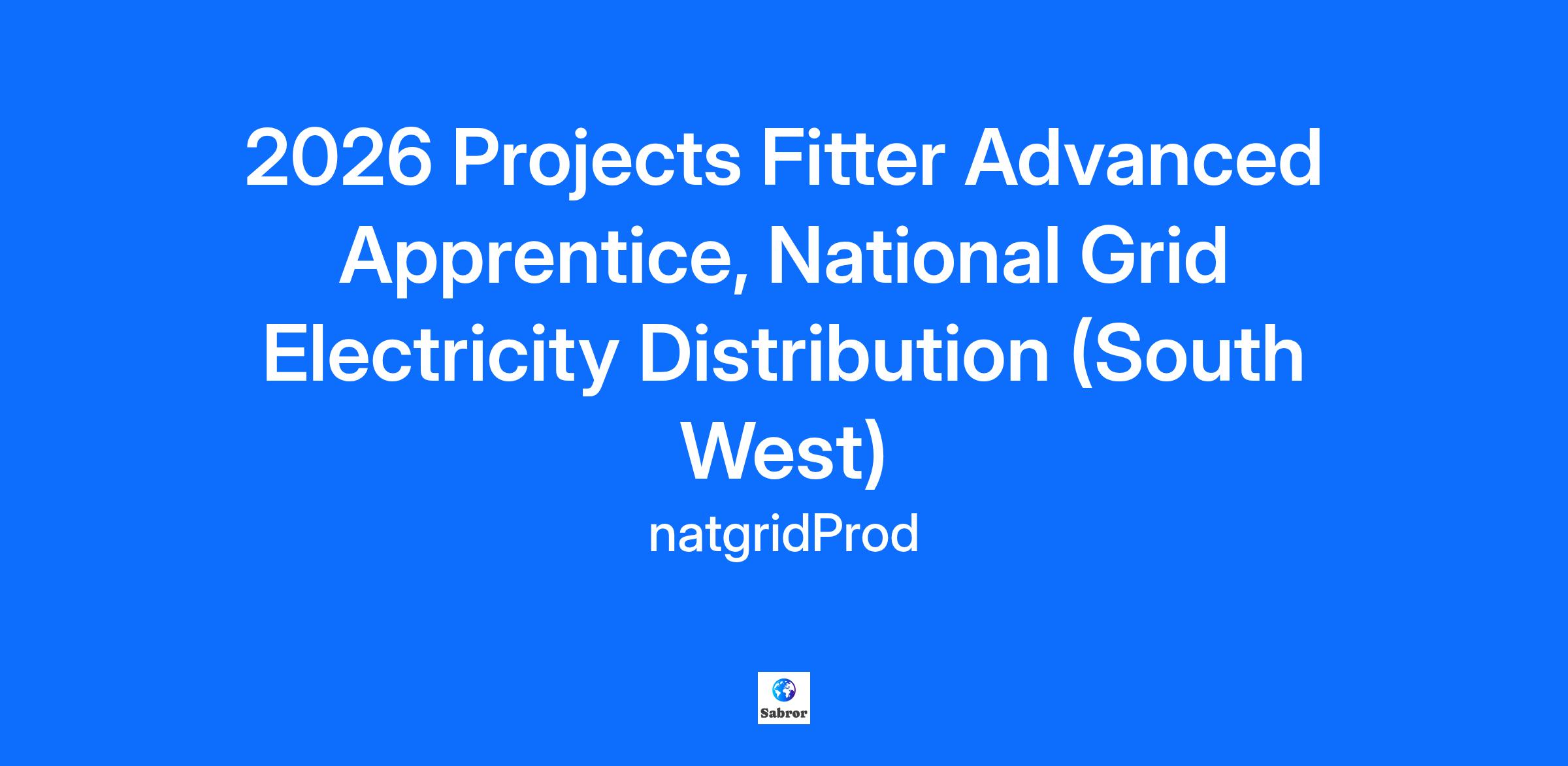 2026 Projects Fitter Advanced Apprentice, National Grid Electricity Distribution (South West)

natgridProd

Sabror